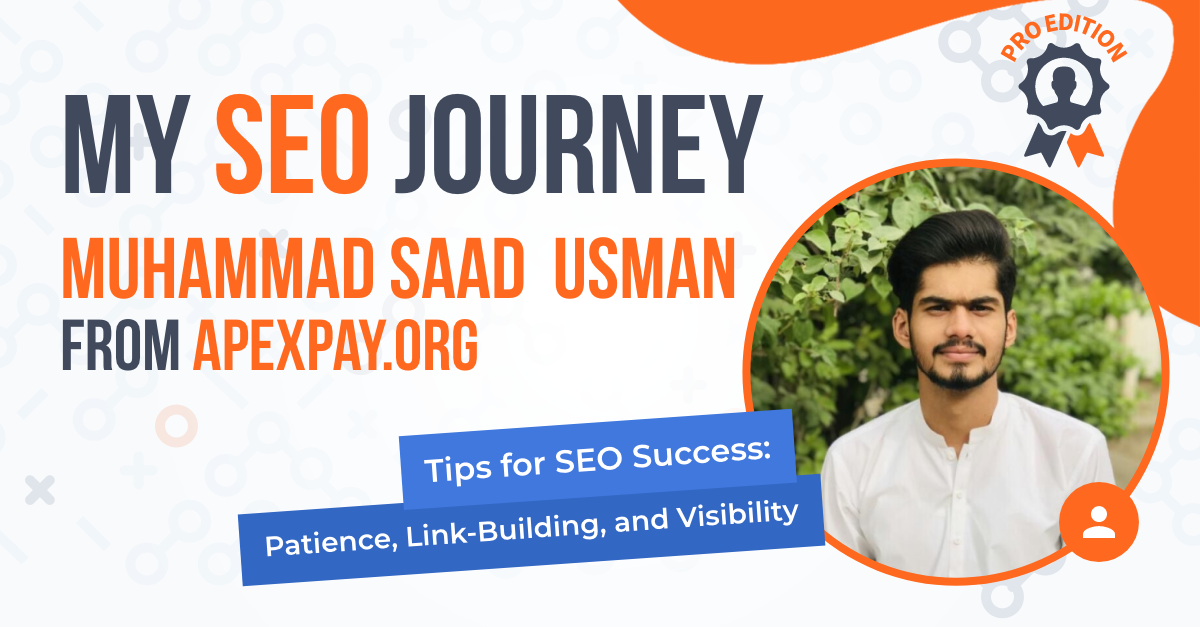 PRO EDITION

MY SEO JOURNEY

MUHAMMAD SAAD USMAN

FROM APEXPAY.ORG

Tips for SEO Success:

Patience, Link-Building, and Visibility